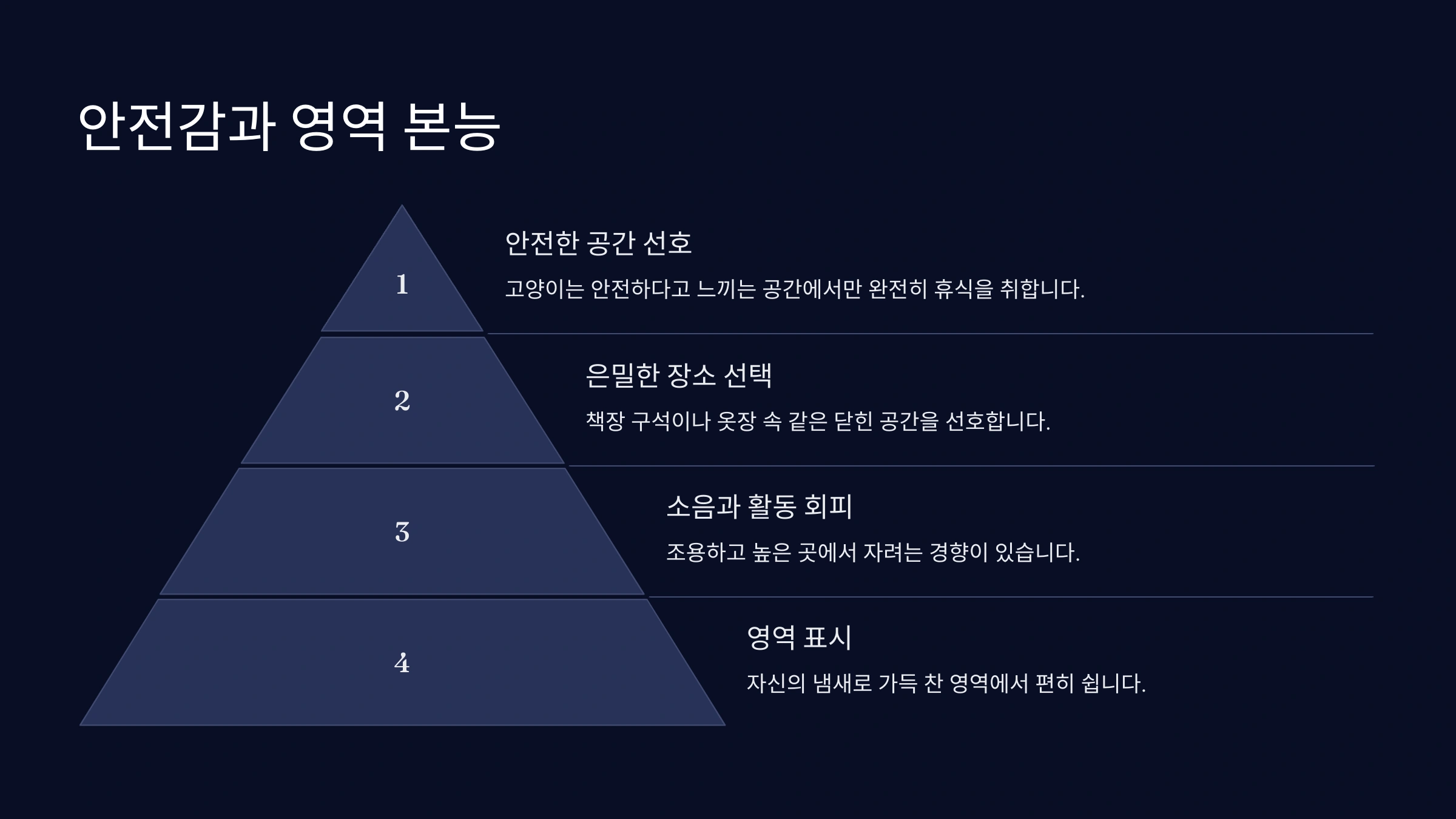 안전감과 영역 본능

1

안전한 공간 선호

고양이는 안전하다고 느끼는 공간에서만 완전히 휴식을 취합니다.

2

은밀한 장소 선택

책장 구석이나 옷장 속 같은 닫힌 공간을 선호합니다.

3

소음과 활동 회피

조용하고 높은 곳에서 자려는 경향이 있습니다.

4

영역 표시

자신의 냄새로 가득 찬 영역에서 편히 쉽니다.